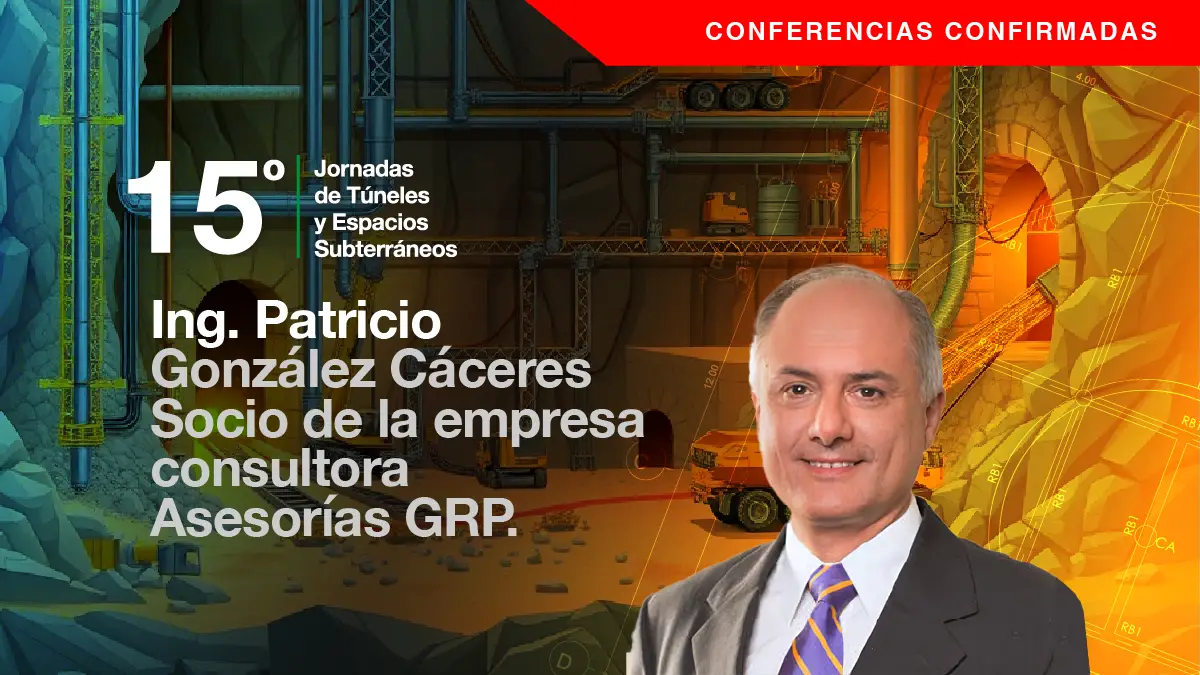 CONFERENCIAS CONFIRMADAS

15°

Jornadas de Túneles y Espacios Subterráneos

Ing. Patricio González Cáceres Socio de la empresa consultora Asesorías GRP.